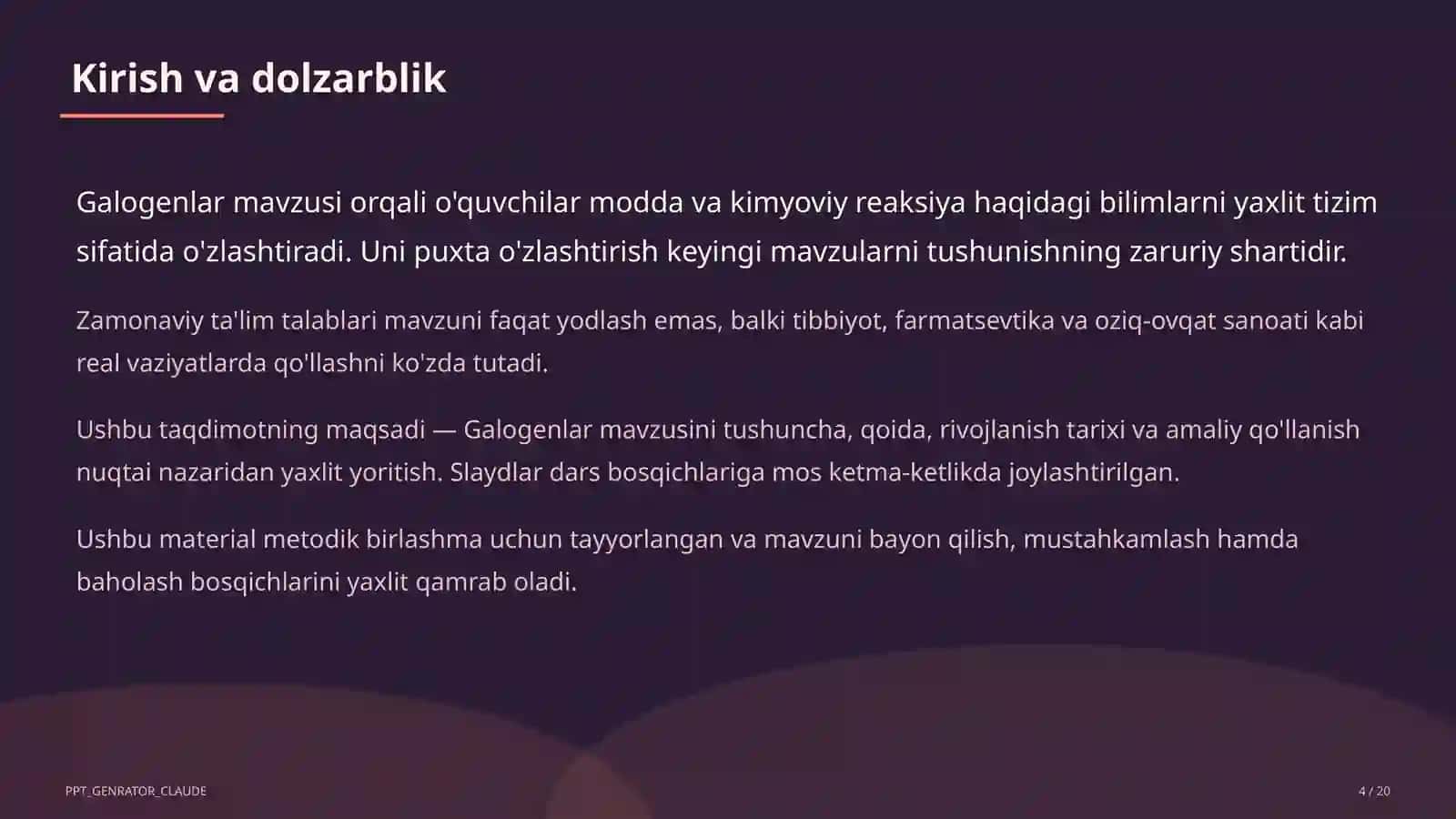 Kirish va dolzarblik

Galogenlar mavzusi orqali o'quvchilar modda va kimyoviy reaksiya haqidagi bilimlarni yaxlit tizim sifatida o'zlashtiradi. Uni puxta o'zlashtirish keyingi mavzularni tushunishning zaruriy shartidir.

Zamonaviy ta'lim talablari mavzuni faqat yodlash emas, balki tibbiyot, farmatsevtika va oziq-ovqat sanoati kabi real vaziyatlarda qo'llashni ko'zda tutadi.

Ushbu taqdimotning maqsadi — Galogenlar mavzusini tushuncha, qoida, rivojlanish tarixi va amaliy qo'llanish nuqtai nazaridan yaxlit yoritish. Slaydlar dars bosqichlariga mos ketma-ketlikda joylashtirilgan.

Ushbu material metodik birlashma uchun tayyorlangan va mavzuni bayon qilish, mustahkamlash hamda baholash bosqichlarini yaxlit qamrab oladi.

PPT_GENRATOR_CLAUDE

4 / 20